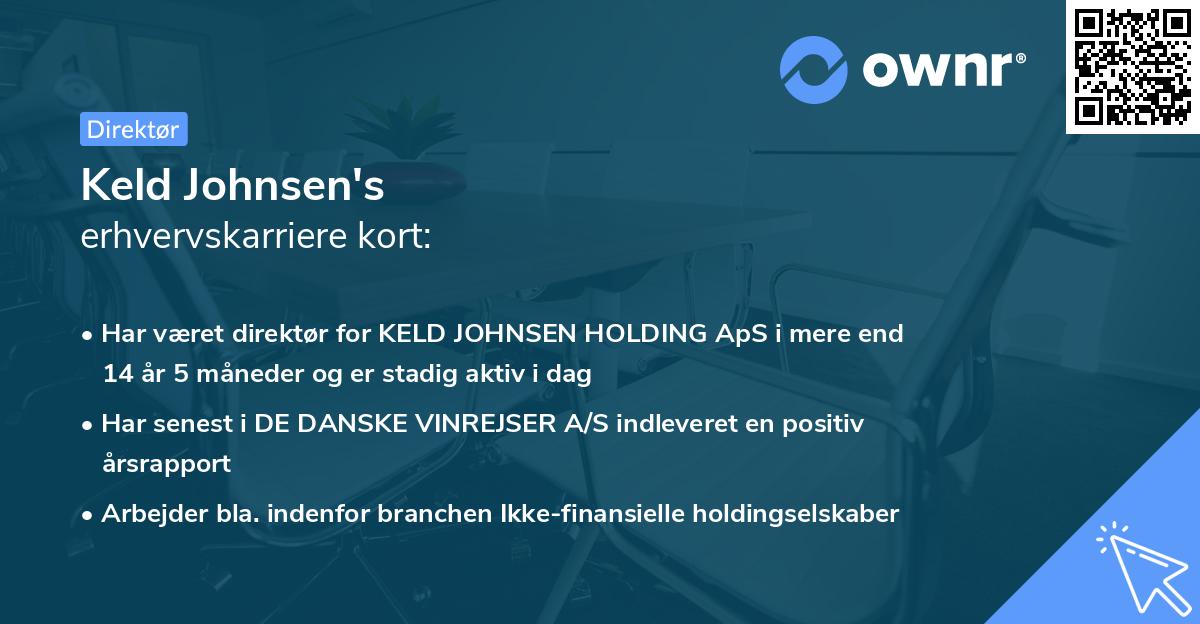 ownr®

Direktør

Keld Johnsen's
erhvervskarriere kort:

• Har været direktør for KELD JOHNSEN HOLDING ApS i mere end 14 år 5 måneder og er stadig aktiv i dag

• Har senest i DE DANSKE VINREJSER A/S indleveret en positiv årsrapport

• Arbejder bla. indenfor branchen Ikke-finansielle holdingselskaber